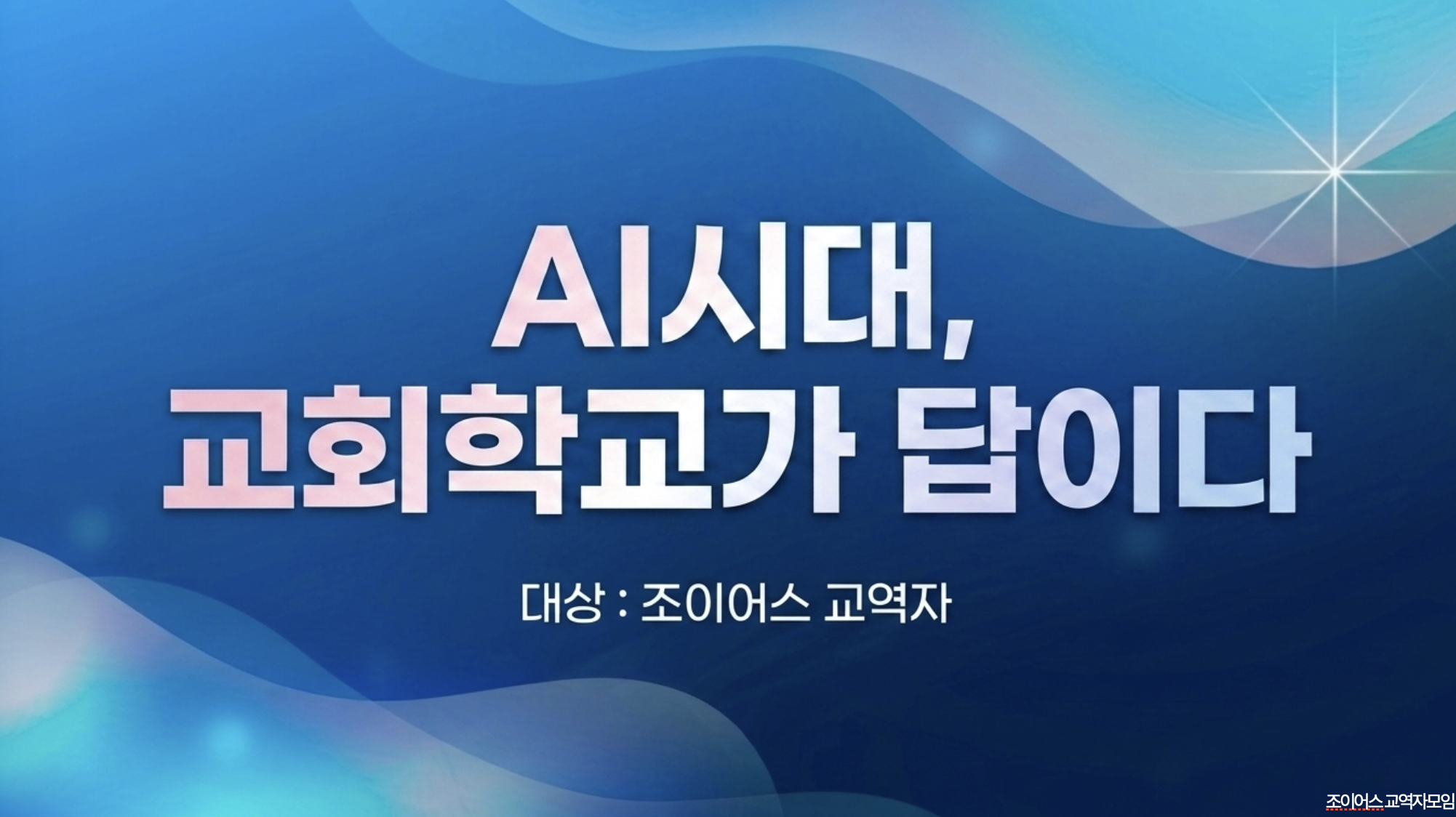 AI시대,
교회학교가 답이다

대상 : 조이어스 교역자

조이어스 교역자모임